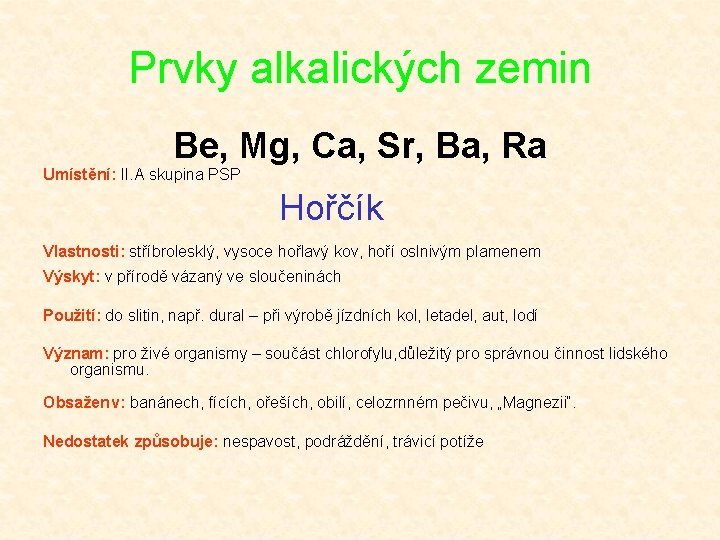 Prvky alkalických zemin

Be, Mg, Ca, Sr, Ba, Ra

Umístění: II.A skupina PSP

Hořčík

Vlastnosti: stříbrolesklý, vysoce hořlavý kov, hoří oslnivým plamenem

Výskyt: v přírodě vázaný ve sloučeninách

Použití: do slitin, např. dural – při výrobě jízdních kol, letadel, aut, lodí

Význam: pro živé organismy – součást chlorofylu,důležitý pro správnou činnost lidského organismu.

Obsaženv: banánech, fících, ořeších, obilí, celozrnném pečivu, „Magnezii".

Nedostatek způsobuje: nespavost, podráždění, trávicí potíže